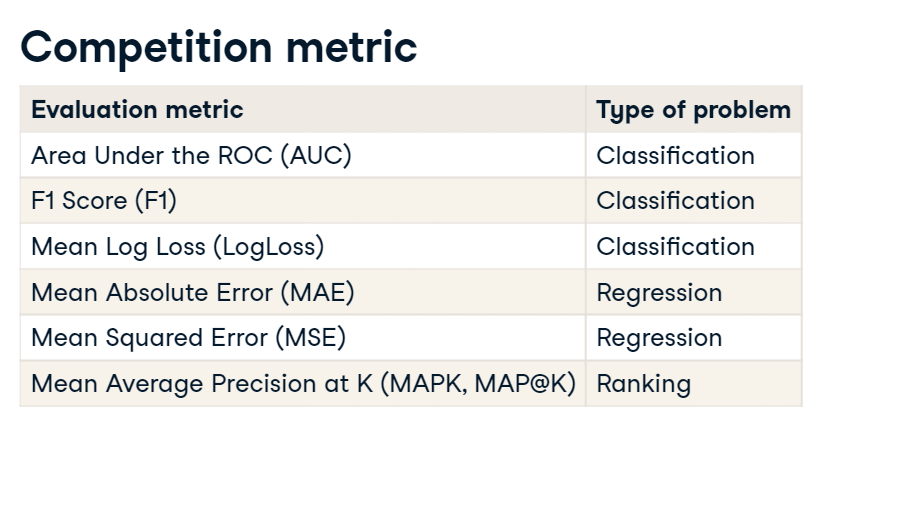 Competition metric

| Evaluation metric | Type of problem |
|---|---|
| Area Under the ROC (AUC) | Classification |
| F1 Score (F1) | Classification |
| Mean Log Loss (LogLoss) | Classification |
| Mean Absolute Error (MAE) | Regression |
| Mean Squared Error (MSE) | Regression |
| Mean Average Precision at K (MAPK, MAP@K) | Ranking |